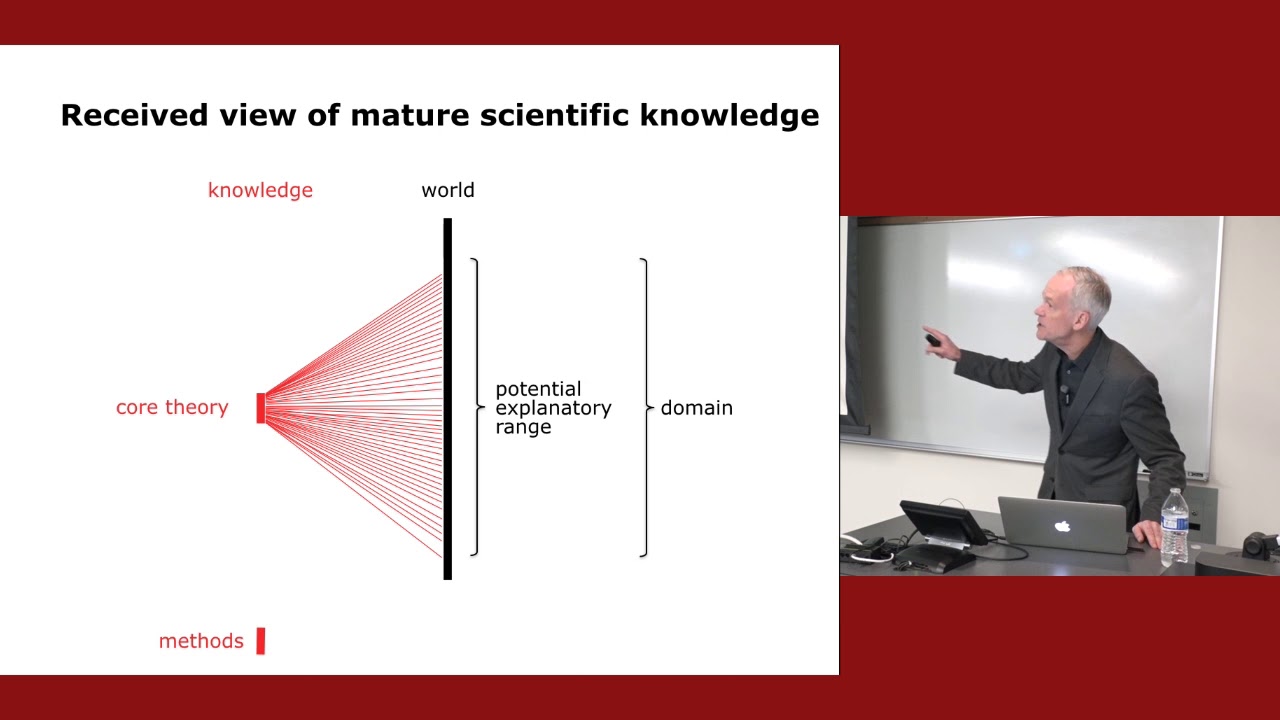 Received view of mature scientific knowledge

knowledge

world

core theory

potential explanatory range

domain

methods